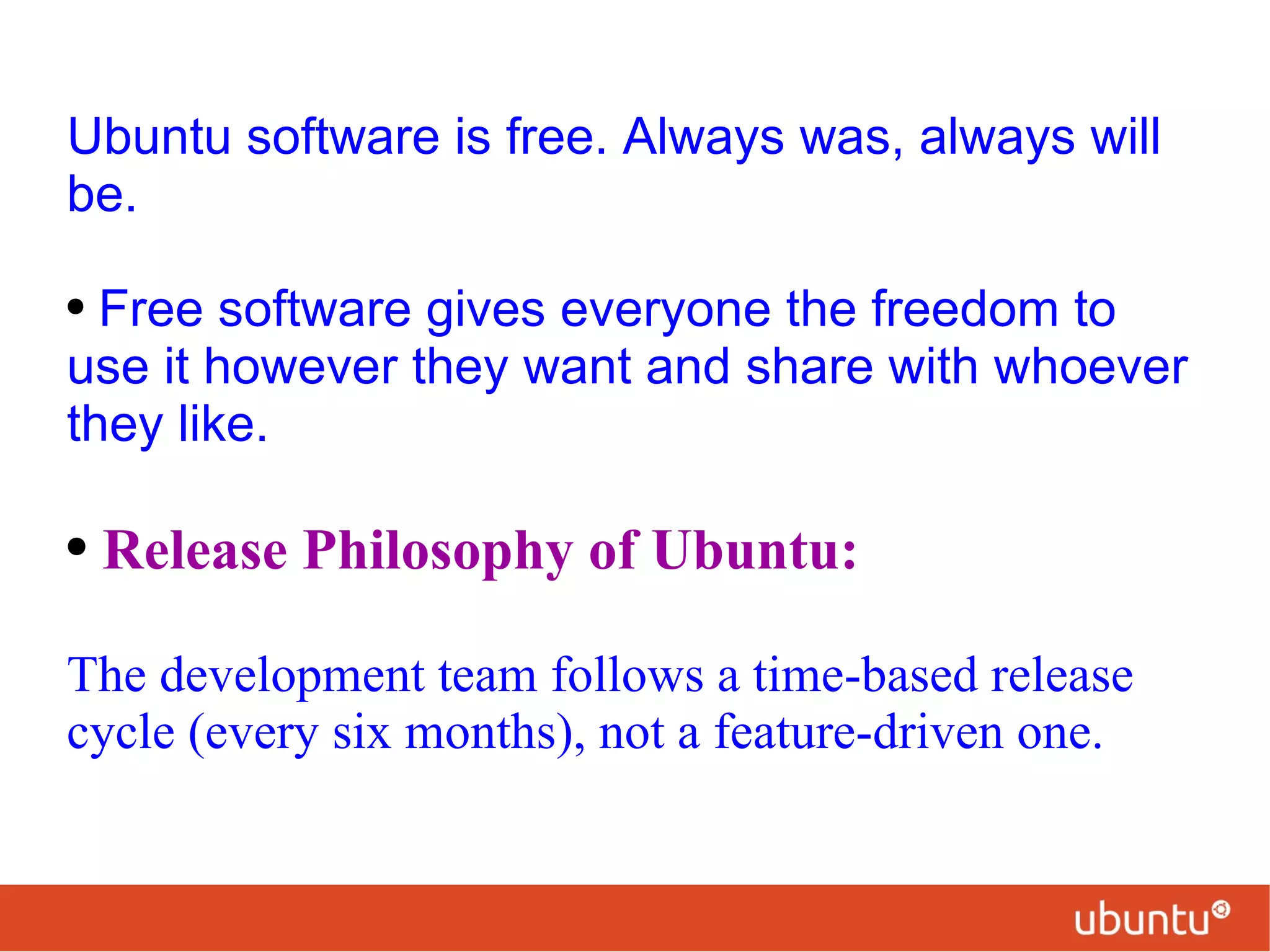 Ubuntu software is free. Always was, always will be.

• Free software gives everyone the freedom to use it however they want and share with whoever they like.

• Release Philosophy of Ubuntu:

The development team follows a time-based release cycle (every six months), not a feature-driven one.

ubuntu